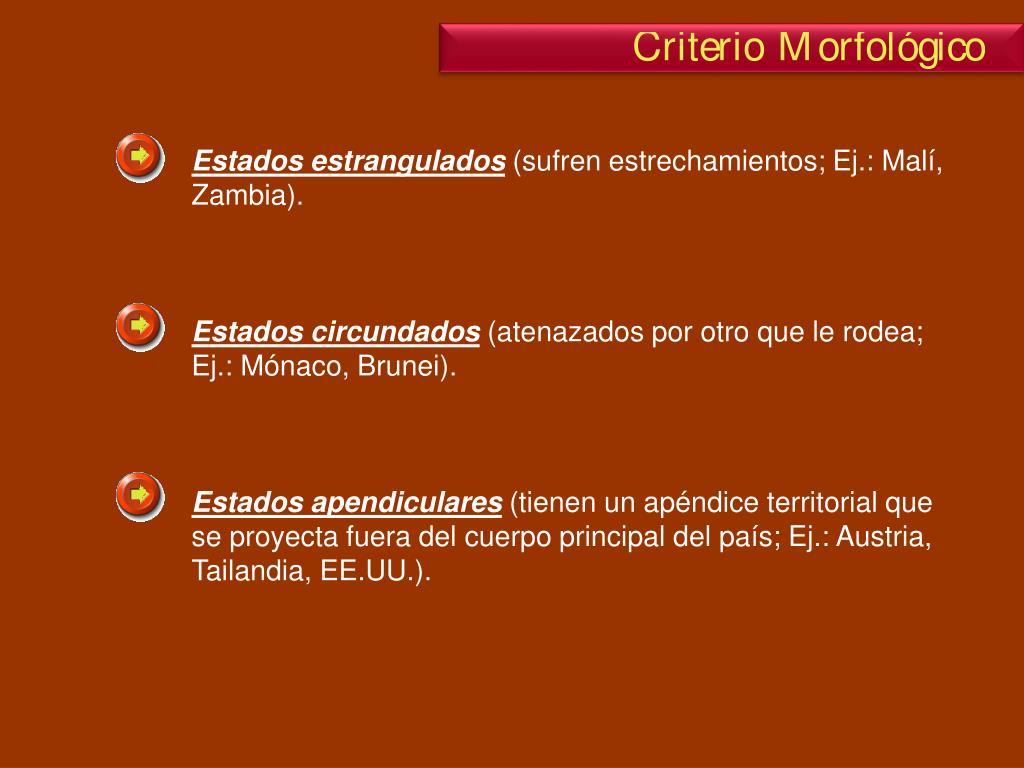 Criterio Morfológico

Estados estrangulados (sufren estrechamientos; Ej.: Malí, Zambia).

Estados circundados (atenazados por otro que le rodea; Ej.: Mónaco, Brunei).

Estados apendiculares (tienen un apéndice territorial que se proyecta fuera del cuerpo principal del país; Ej.: Austria, Tailandia, EE.UU.).